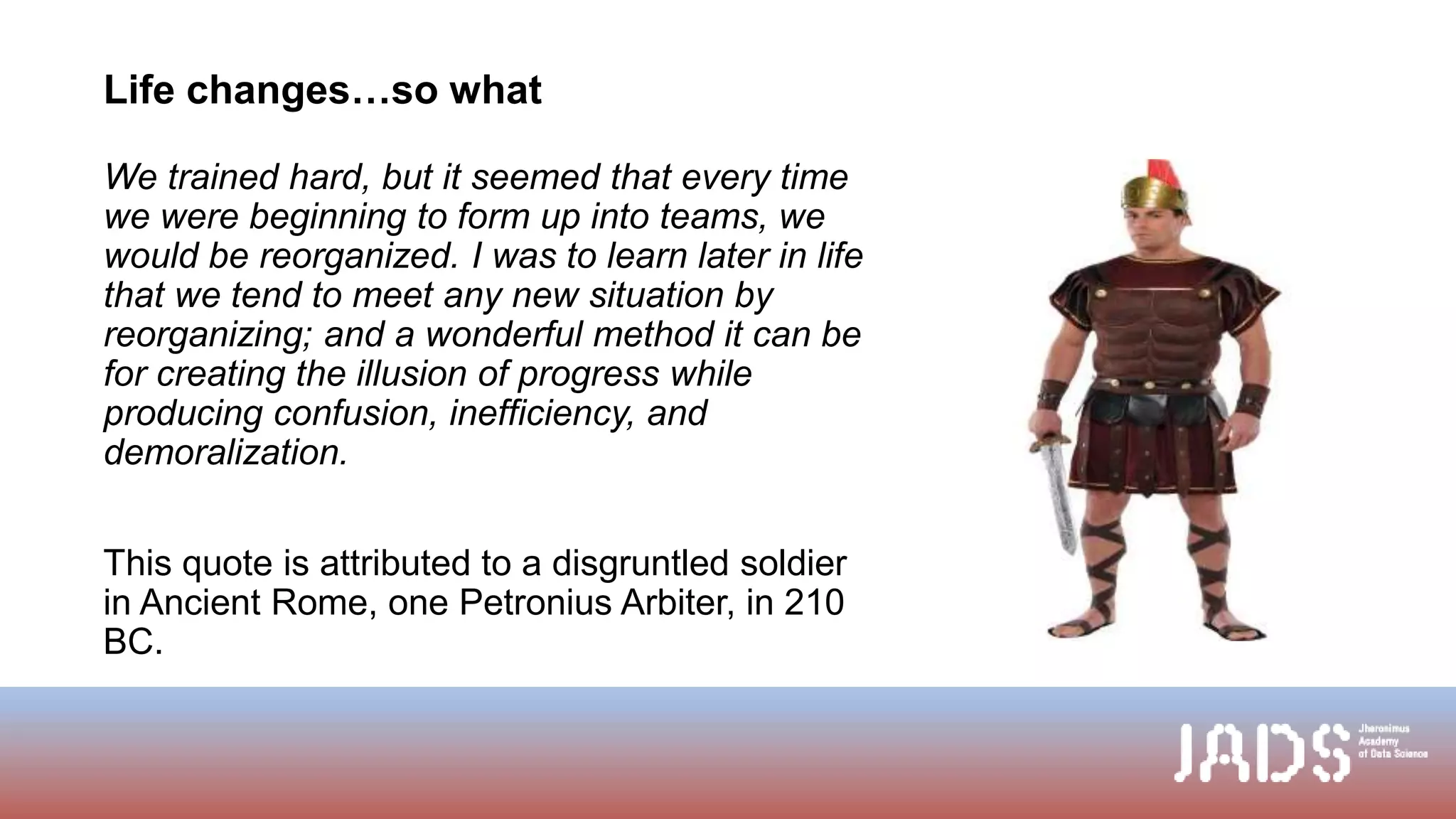 Life changes…so what

We trained hard, but it seemed that every time we were beginning to form up into teams, we would be reorganized. I was to learn later in life that we tend to meet any new situation by reorganizing; and a wonderful method it can be for creating the illusion of progress while producing confusion, inefficiency, and demoralization.

This quote is attributed to a disgruntled soldier in Ancient Rome, one Petronius Arbiter, in 210 BC.

JADS Jheronimus Academy of Data Science